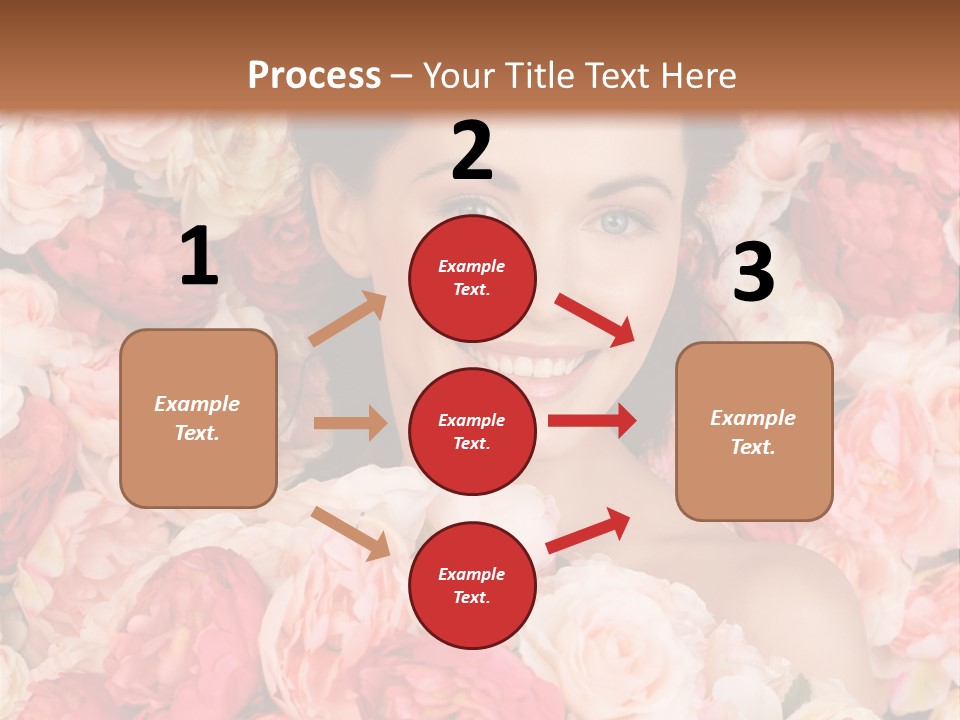 Process – Your Title Text Here

1

Example Text.

2

Example Text.

Example Text.

Example Text.

3

Example Text.